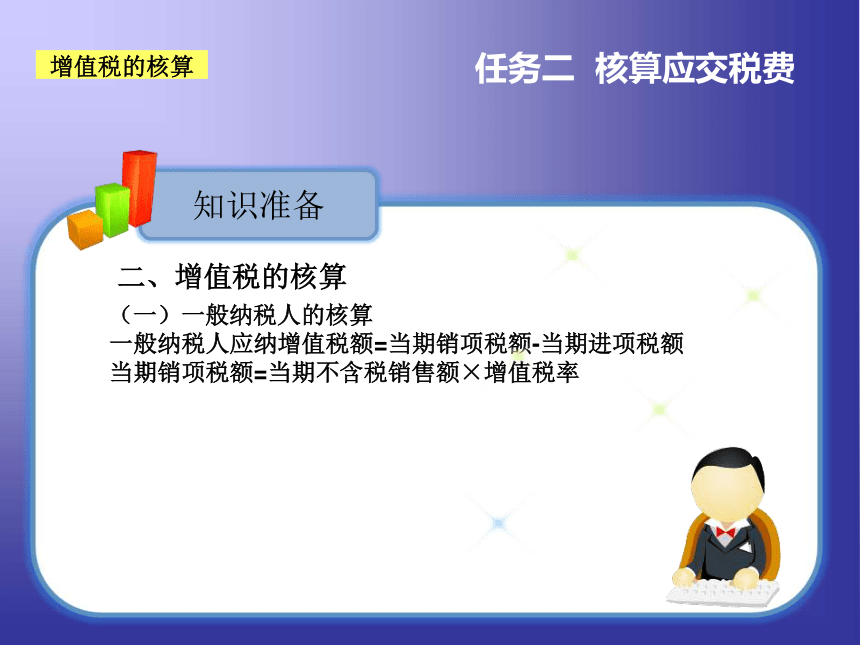 增值税的核算

任务二 核算应交税费

知识准备

二、增值税的核算

（一）一般纳税人的核算

一般纳税人应纳增值税额=当期销项税额-当期进项税额

当期销项税额=当期不含税销售额×增值税率